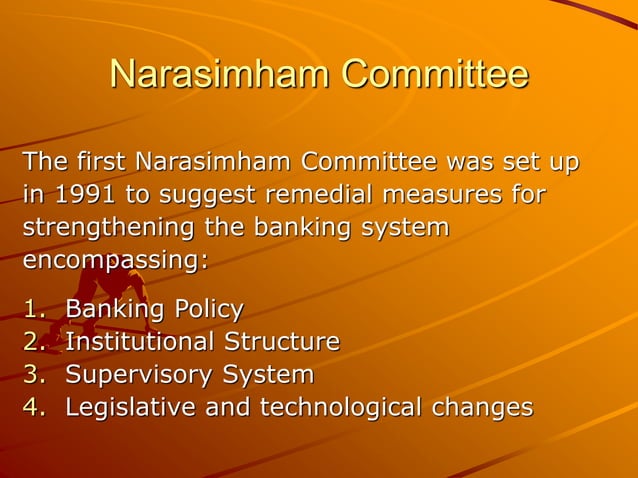 Narasimham Committee

The first Narasimham Committee was set up in 1991 to suggest remedial measures for strengthening the banking system encompassing:

1. Banking Policy
2. Institutional Structure
3. Supervisory System
4. Legislative and technological changes